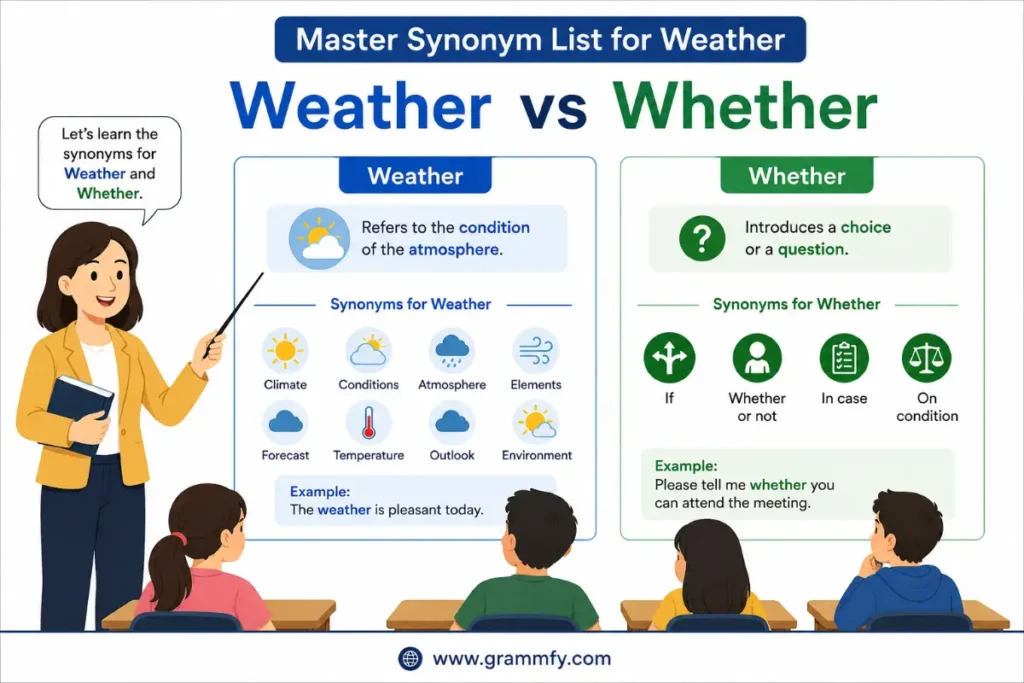 Master Synonym List for Weather

Weather vs Whether

Let's learn the synonyms for Weather and Whether.

Weather

Refers to the condition of the atmosphere.

Synonyms for Weather

Climate
Conditions
Atmosphere
Elements
Forecast
Temperature
Outlook
Environment

Example:
The weather is pleasant today.

Whether

Introduces a choice or a question.

Synonyms for Whether

If
Whether or not
In case
On condition

Example:
Please tell me whether you can attend the meeting.

www.grammfy.com